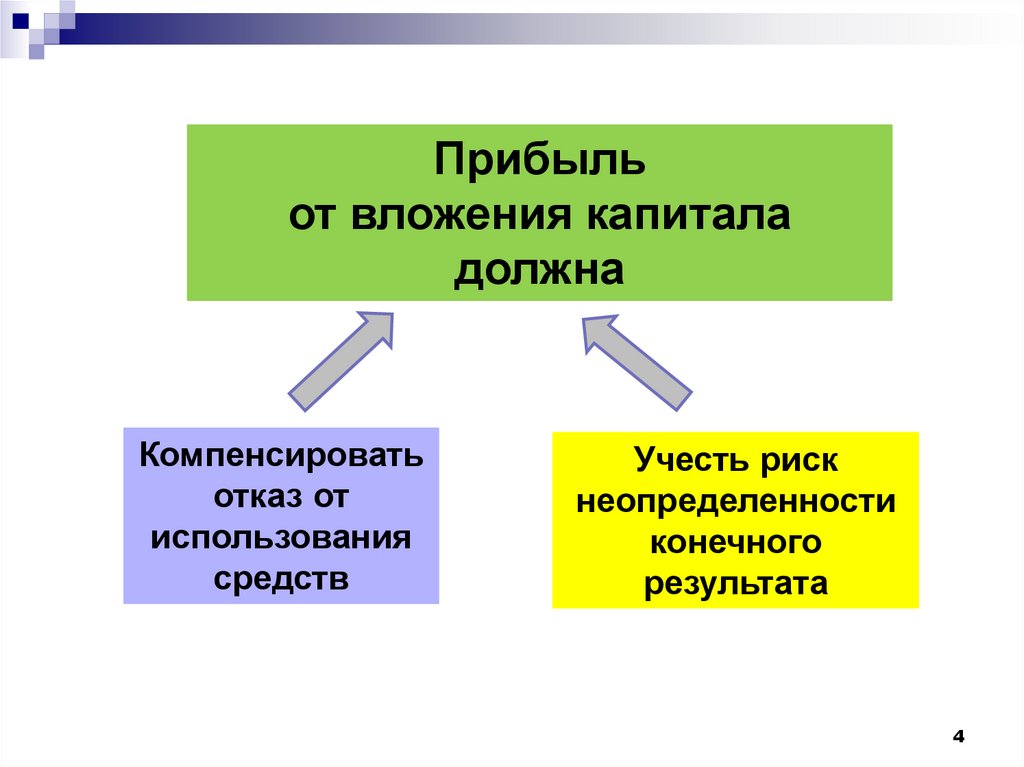 Прибыль от вложения капитала должна

Компенсировать отказ от использования средств

Учесть риск неопределенности конечного результата

4